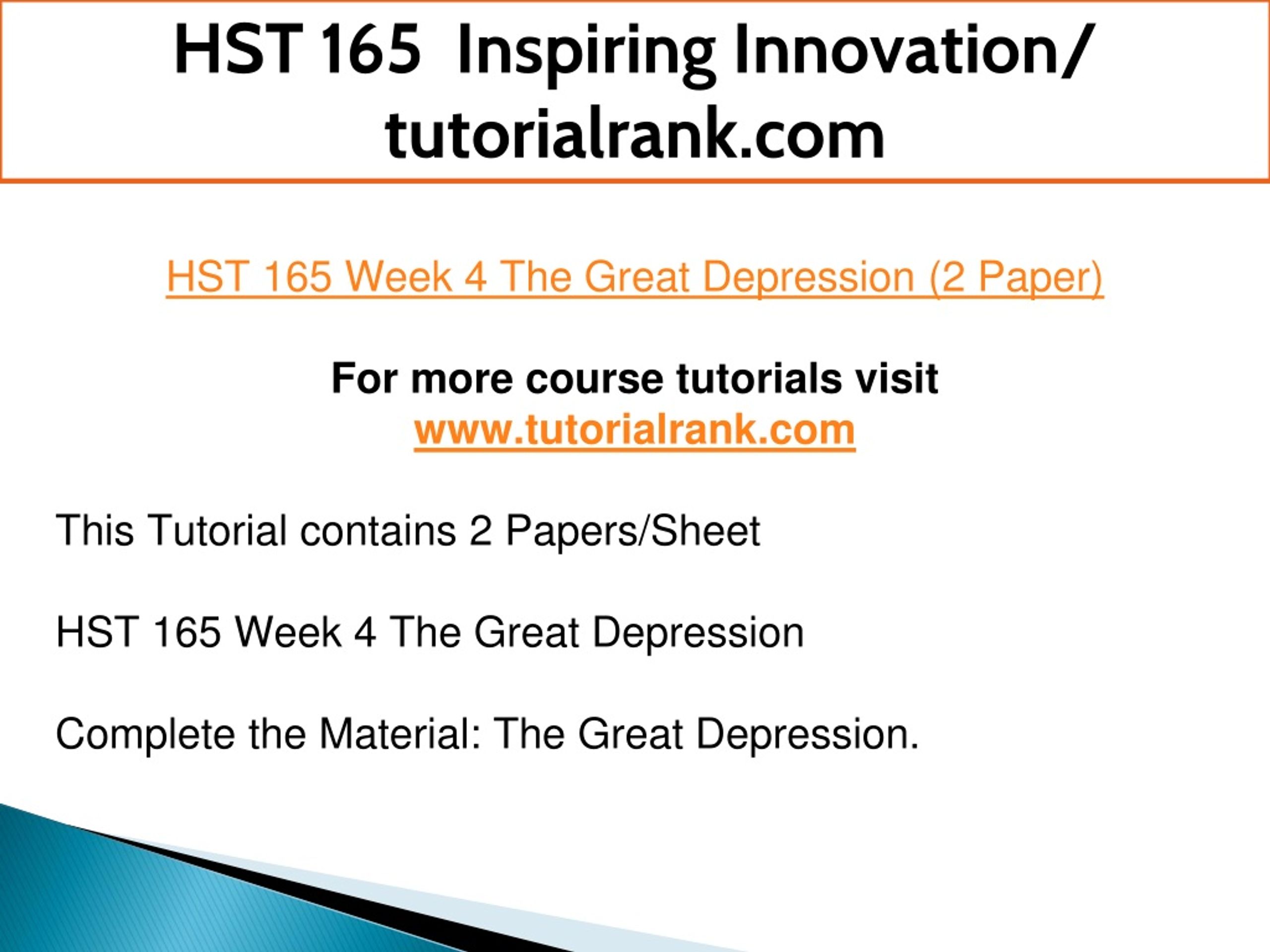 HST 165 Inspiring Innovation/ tutorialrank.com

HST 165 Week 4 The Great Depression (2 Paper)

For more course tutorials visit
www.tutorialrank.com

This Tutorial contains 2 Papers/Sheet

HST 165 Week 4 The Great Depression

Complete the Material: The Great Depression.